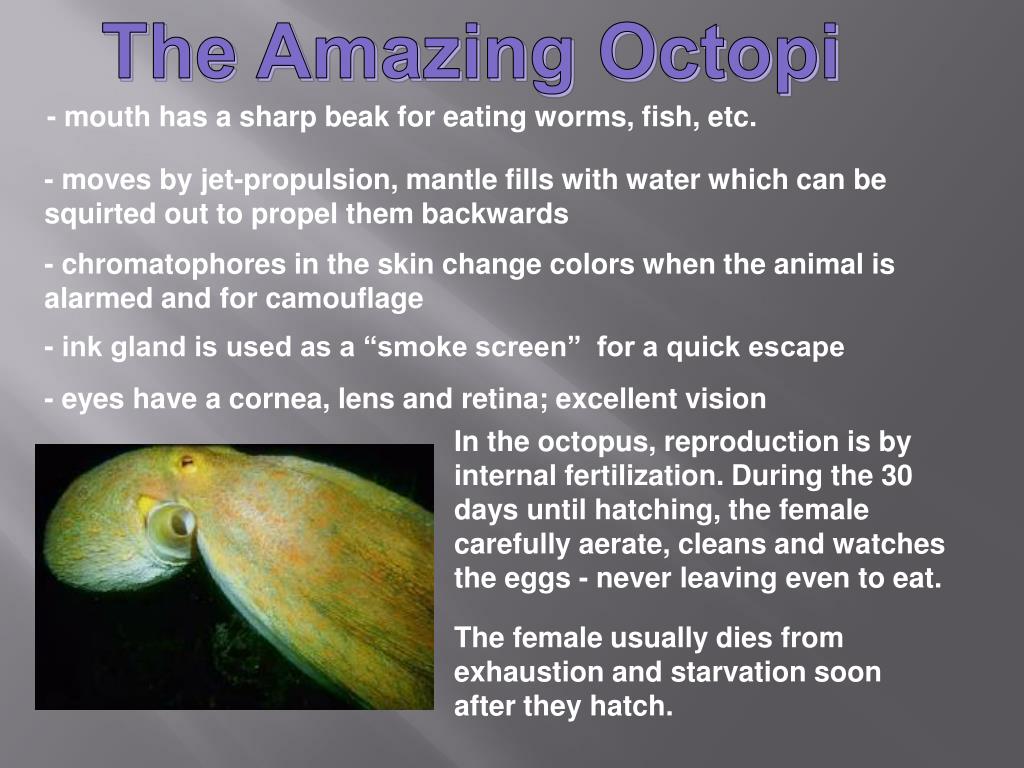 The Amazing Octopi

- mouth has a sharp beak for eating worms, fish, etc.

- moves by jet-propulsion, mantle fills with water which can be squirted out to propel them backwards

- chromatophores in the skin change colors when the animal is alarmed and for camouflage

- ink gland is used as a “smoke screen” for a quick escape

- eyes have a cornea, lens and retina; excellent vision

In the octopus, reproduction is by internal fertilization. During the 30 days until hatching, the female carefully aerate, cleans and watches the eggs - never leaving even to eat.

The female usually dies from exhaustion and starvation soon after they hatch.